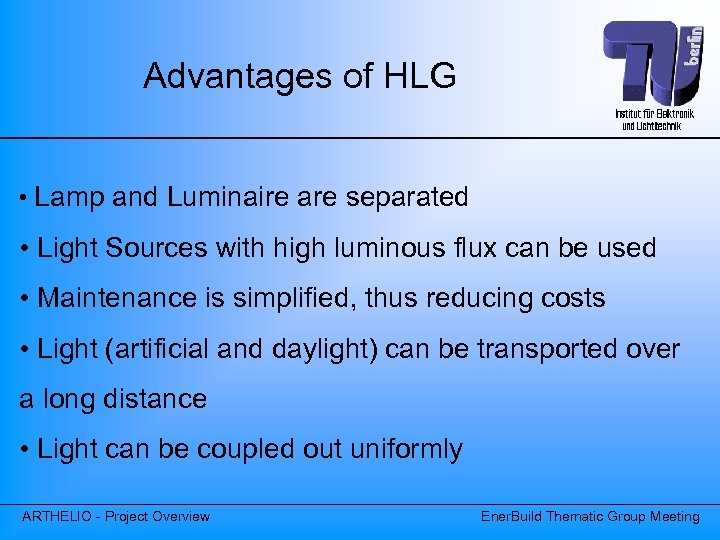 Advantages of HLG

TU berlin
Institut für Elektronik und Lichttechnik

• Lamp and Luminaire are separated

• Light Sources with high luminous flux can be used

• Maintenance is simplified, thus reducing costs

• Light (artificial and daylight) can be transported over a long distance

• Light can be coupled out uniformly

ARTHELIO - Project Overview

EnerBuild Thematic Group Meeting